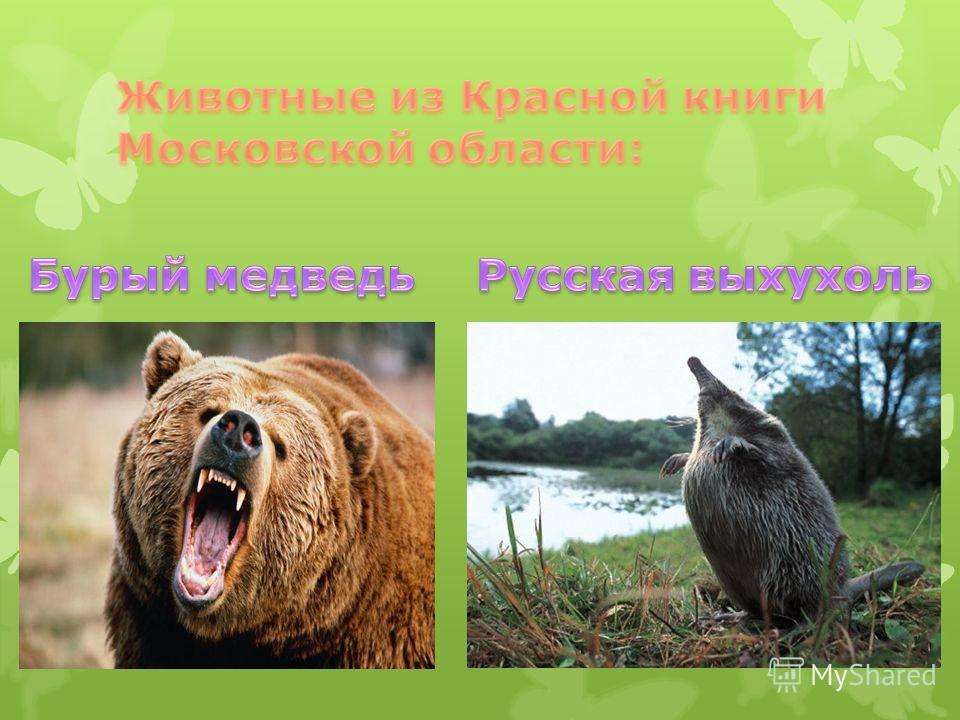 Животные из Красной книги Московской области:

Бурый медведь

Русская выхухоль

MyShared